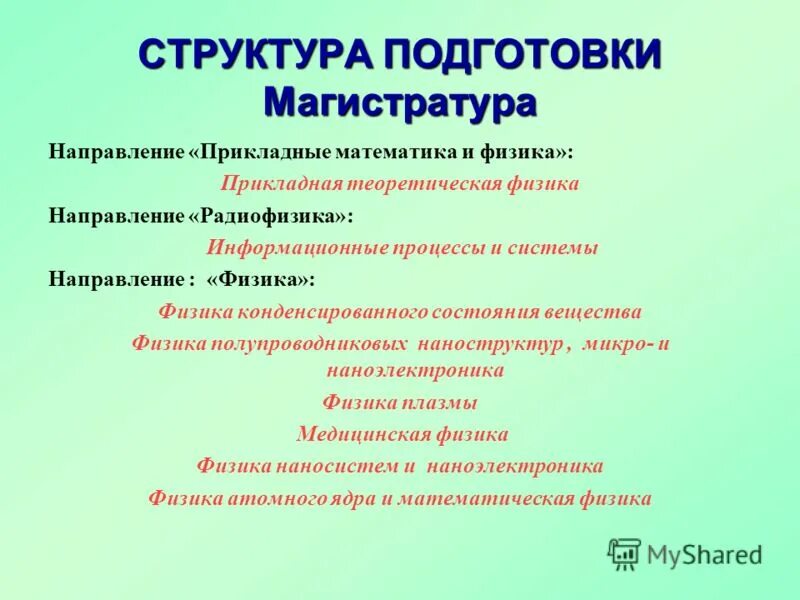 СТРУКТУРА ПОДГОТОВКИ
Магистратура

Направление «Прикладные математика и физика»:

Прикладная теоретическая физика

Направление «Радиофизика»:

Информационные процессы и системы

Направление : «Физика»:

Физика конденсированного состояния вещества

Физика полупроводниковых наноструктур , микро- и наноэлектроника

Физика плазмы

Медицинская физика

Физика наносистем и наноэлектроника

Физика атомного ядра и математическая физика

MyShared